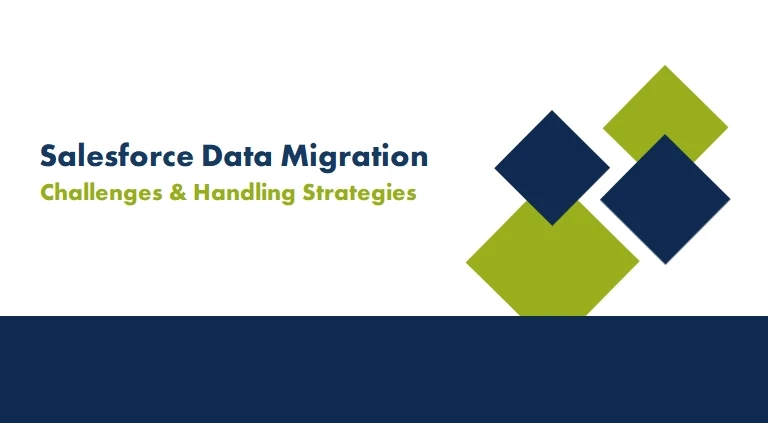 Salesforce Data Migration
Challenges & Handling Strategies